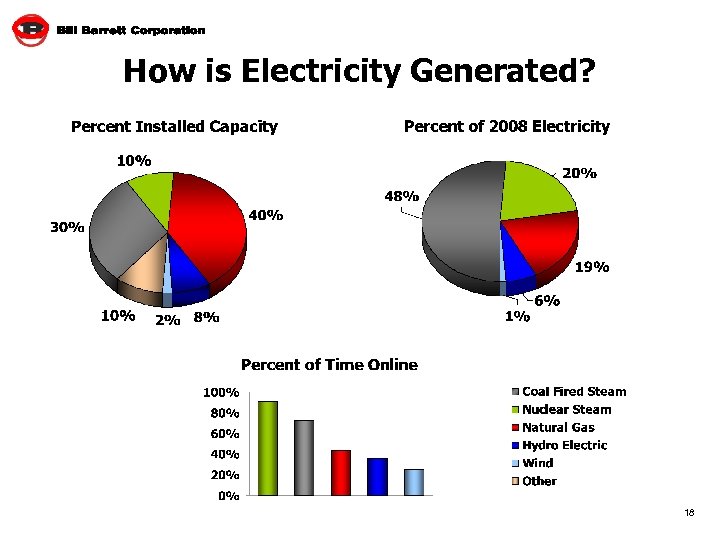 Bill Barrett Corporation

How is Electricity Generated?

Percent Installed Capacity

10%
40%
30%
10%
2%
8%

Percent of 2008 Electricity

20%
48%
19%
6%
1%

Percent of Time Online

100%
80%
60%
40%
20%
0%

Coal Fired Steam
Nuclear Steam
Natural Gas
Hydro Electric
Wind
Other

18